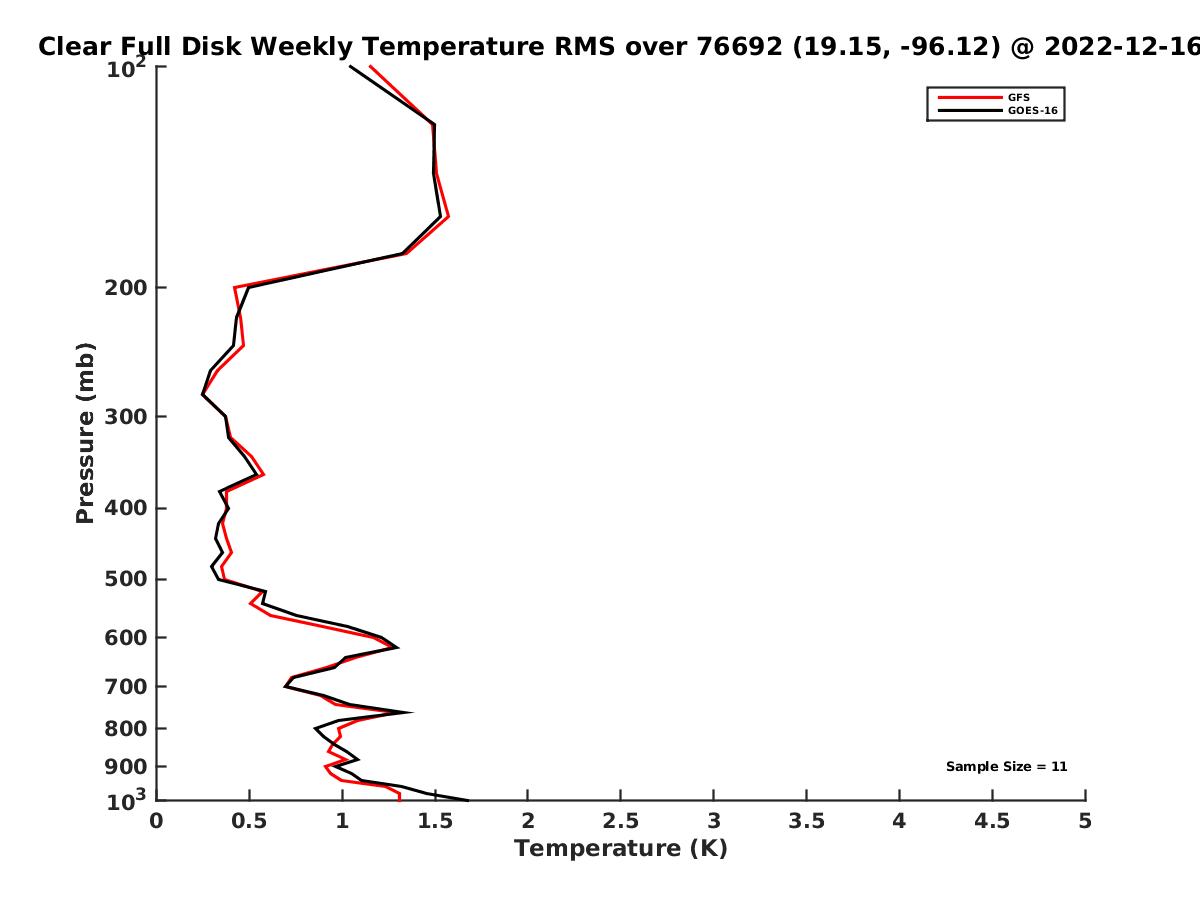 Clear Full Disk Weekly Temperature RMS over 76692 (19.15, -96.12) @ 2022-12-16

GFS
GOES-16

Pressure (mb)

$10^2$
200
300
400
500
600
700
800
900
$10^3$

Sample Size = 11

0
0.5
1
1.5
2
2.5
3
3.5
4
4.5
5
Temperature (K)